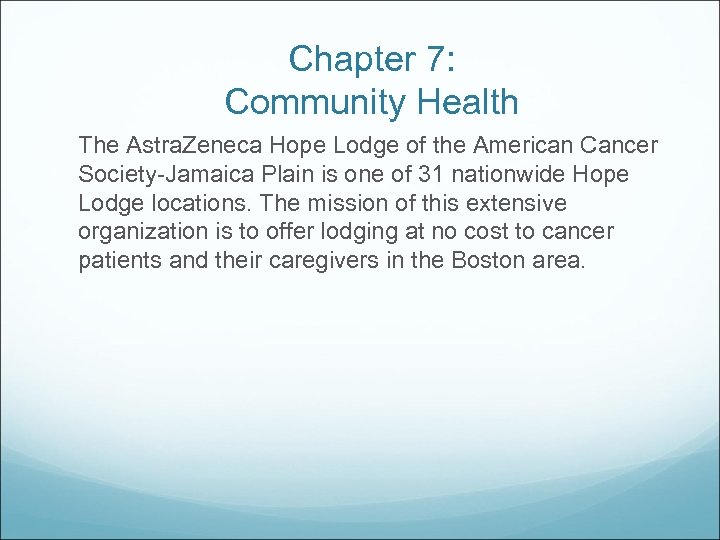 Chapter 7:
Community Health

The AstraZeneca Hope Lodge of the American Cancer Society-Jamaica Plain is one of 31 nationwide Hope Lodge locations. The mission of this extensive organization is to offer lodging at no cost to cancer patients and their caregivers in the Boston area.